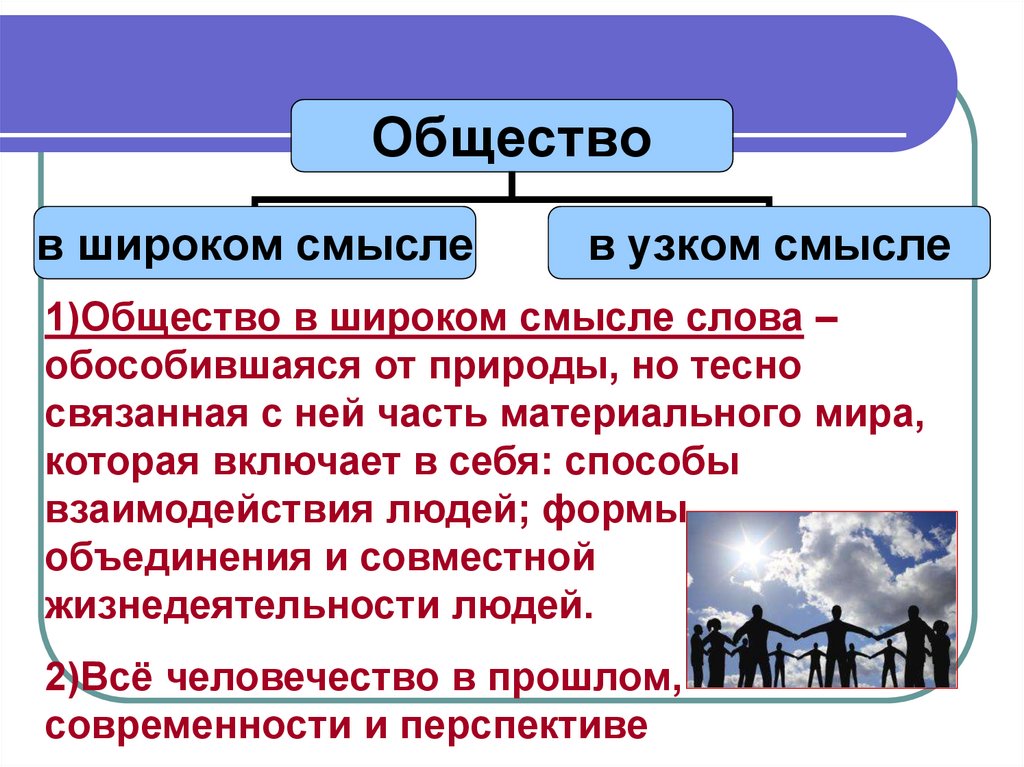 Общество

в широком смысле

в узком смысле

1)Общество в широком смысле слова – обособившаяся от природы, но тесно связанная с ней часть материального мира, которая включает в себя: способы взаимодействия людей; формы объединения и совместной жизнедеятельности людей.

2)Всё человечество в прошлом, современности и перспективе